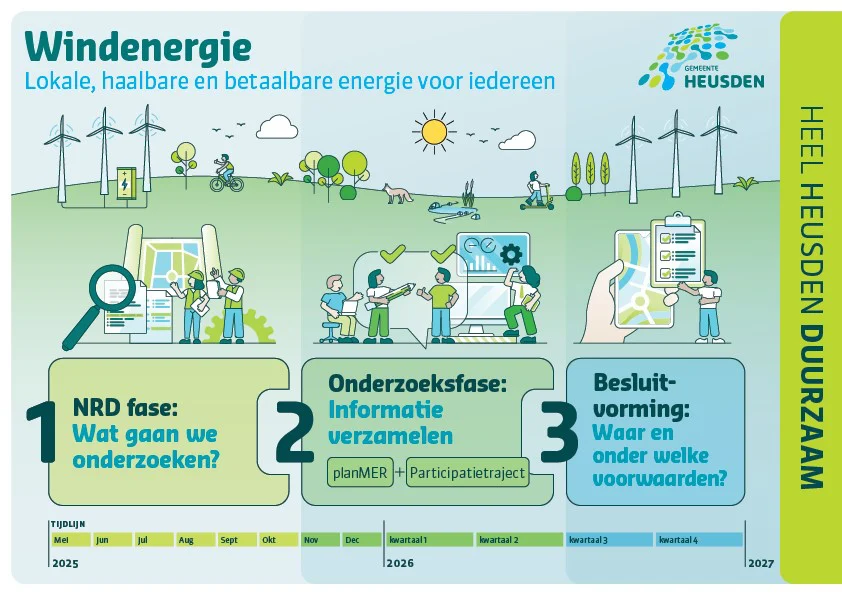 Windenergie
Lokale, haalbare en betaalbare energie voor iedereen

GEMEENTE HEUSDEN

HEEL HEUSDEN DUURZAAM

1 NRD fase: Wat gaan we onderzoeken?

2 Onderzoeksfase: Informatie verzamelen
planMER + Participatietraject

3 Besluitvorming: Waar en onder welke voorwaarden?

TIJDLIJN
Mei Jun Jul Aug Sept Okt Nov Dec kwartaal 1 kwartaal 2 kwartaal 3 kwartaal 4
2025 2026 2027